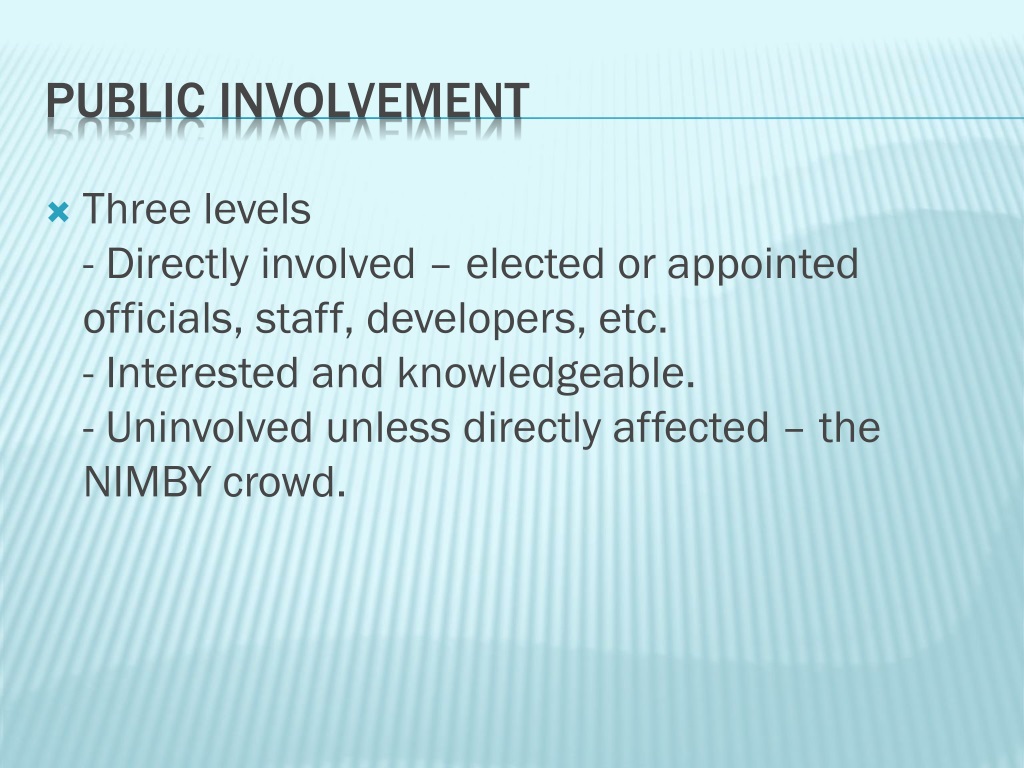 PUBLIC INVOLVEMENT

Three levels
- Directly involved – elected or appointed officials, staff, developers, etc.
- Interested and knowledgeable.
- Uninvolved unless directly affected – the NIMBY crowd.